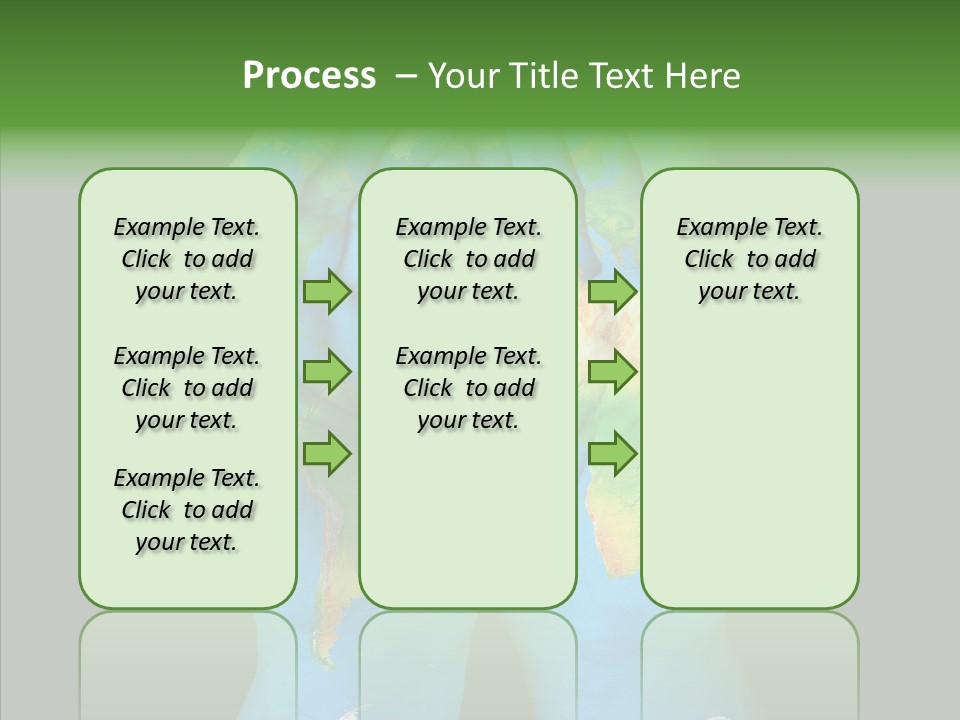 Process – Your Title Text Here

Example Text. Click to add your text.

Example Text. Click to add your text.

Example Text. Click to add your text.

Example Text. Click to add your text.

Example Text. Click to add your text.

Example Text. Click to add your text.